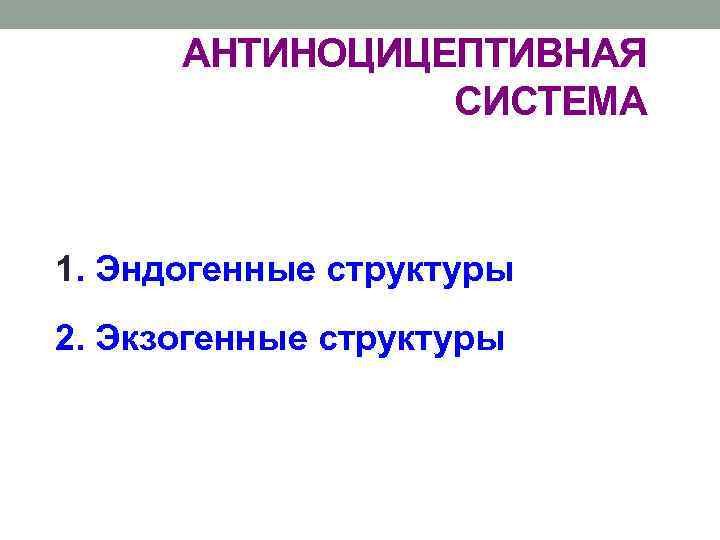 АНТИНОЦИЦЕПТИВНАЯ СИСТЕМА

1. Эндогенные структуры

2. Экзогенные структуры